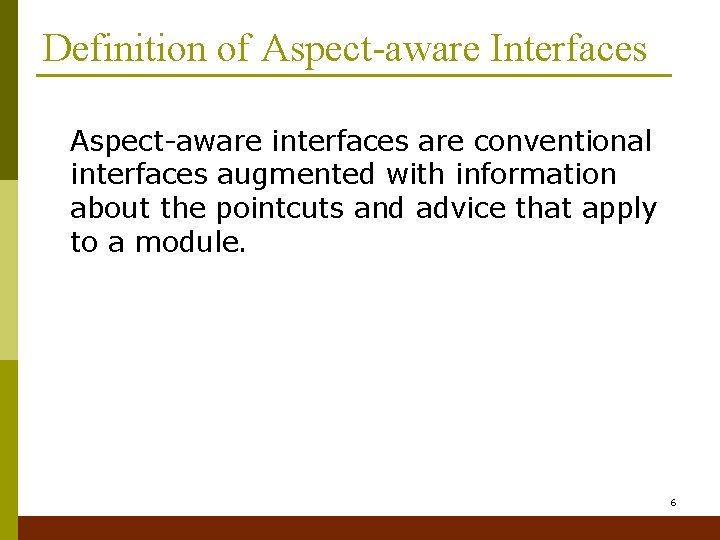 Definition of Aspect-aware Interfaces

Aspect-aware interfaces are conventional interfaces augmented with information about the pointcuts and advice that apply to a module.

6